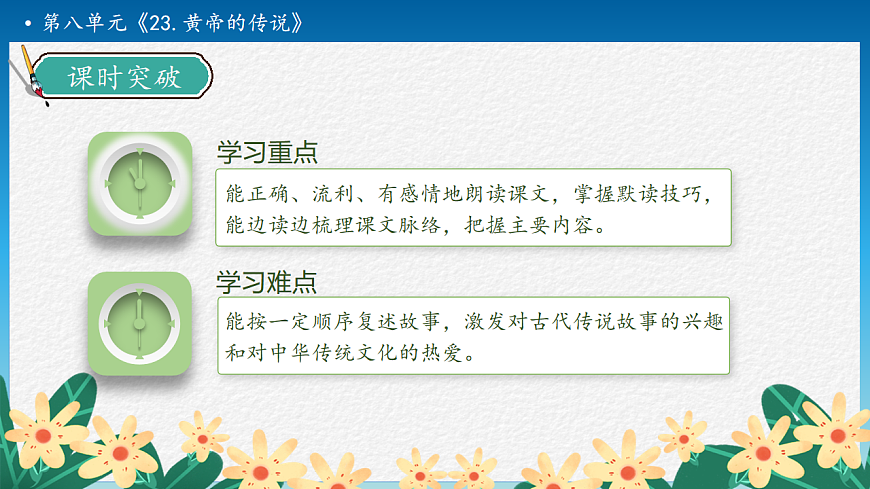 • 第八单元《23.黄帝的传说》

课时突破

学习重点

能正确、流利、有感情地朗读课文，掌握默读技巧，能边读边梳理课文脉络，把握主要内容。

学习难点

能按一定顺序复述故事，激发对古代传说故事的兴趣和对中华传统文化的热爱。